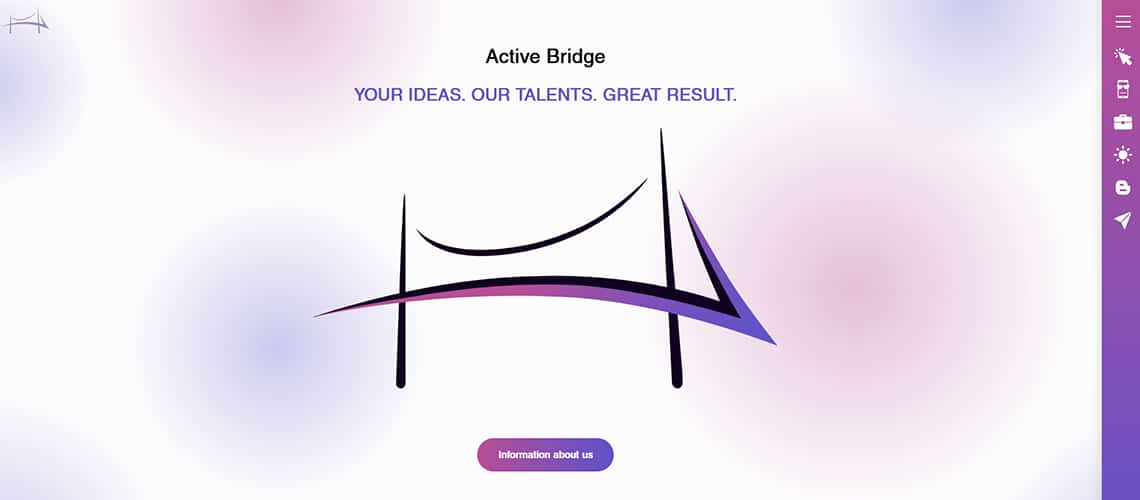 Active Bridge

YOUR IDEAS. OUR TALENTS. GREAT RESULT.

Information about us